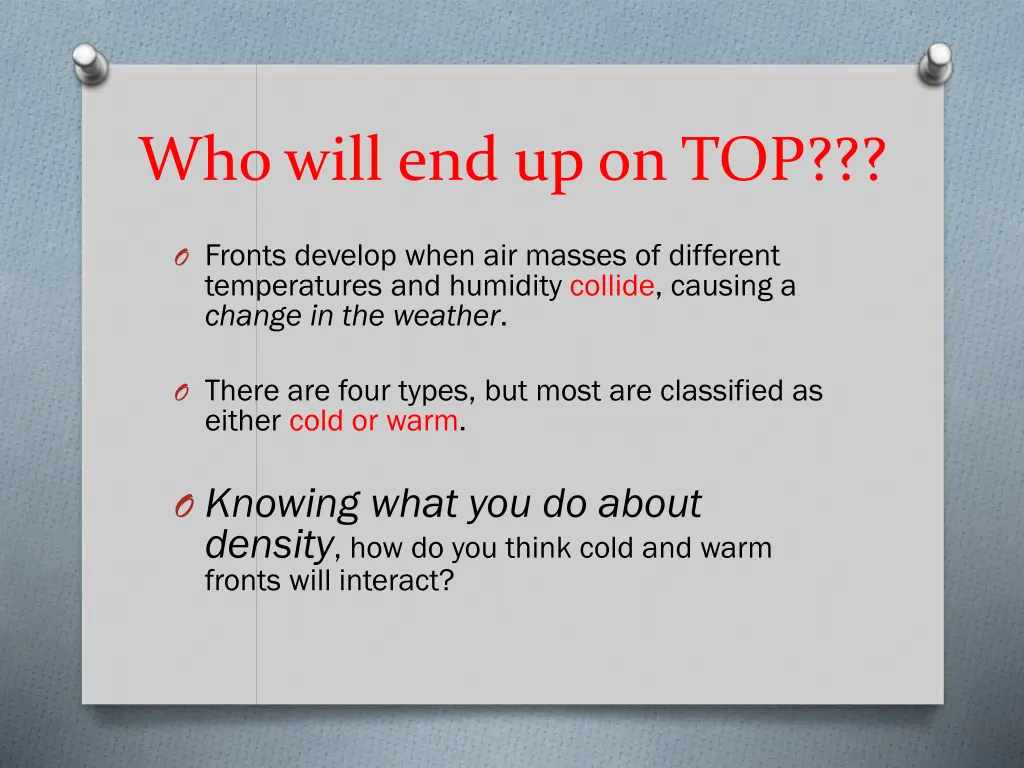 Who will end up on TOP???

O Fronts develop when air masses of different temperatures and humidity collide, causing a change in the weather.

O There are four types, but most are classified as either cold or warm.

O Knowing what you do about density, how do you think cold and warm fronts will interact?